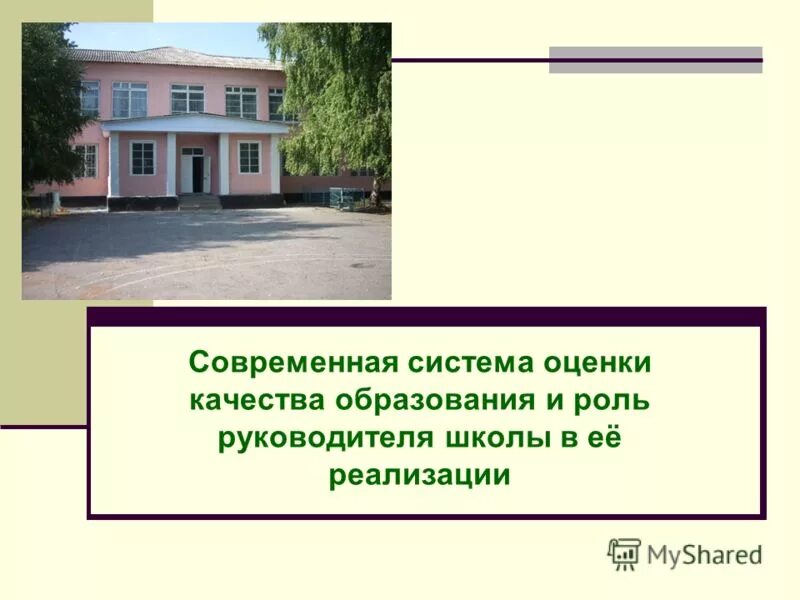 Современная система оценки качества образования и роль руководителя школы в её реализации

MyShared